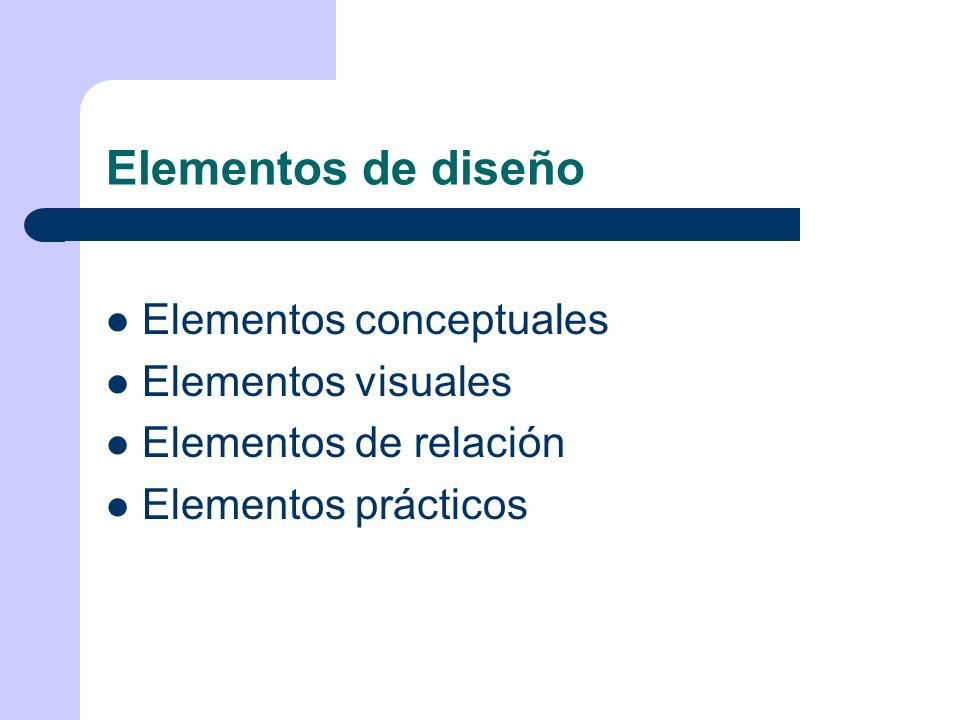 Elementos de diseño

- Elementos conceptuales
- Elementos visuales
- Elementos de relación
- Elementos prácticos